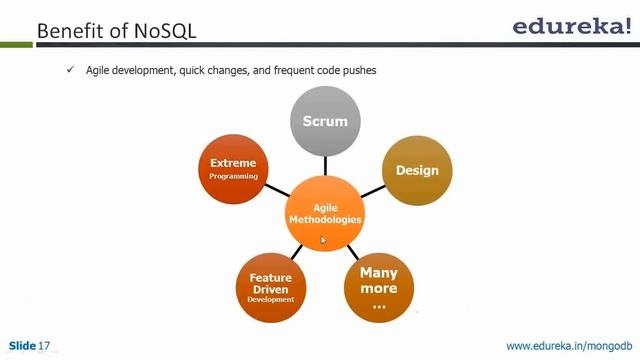 Benefit of NoSQL

edureka!

✓ Agile development, quick changes, and frequent code pushes

Scrum

Extreme Programming

Design

Agile Methodologies

Feature Driven Development

Many more ...

Slide 17

www.edureka.in/mongodb